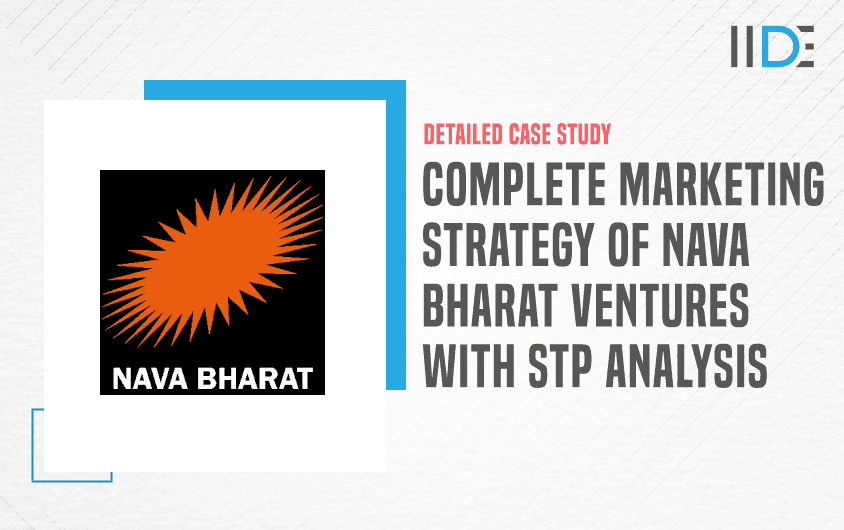 IIDE

NAVA BHARAT

DETAILED CASE STUDY

COMPLETE MARKETING STRATEGY OF NAVA BHARAT VENTURES WITH STP ANALYSIS